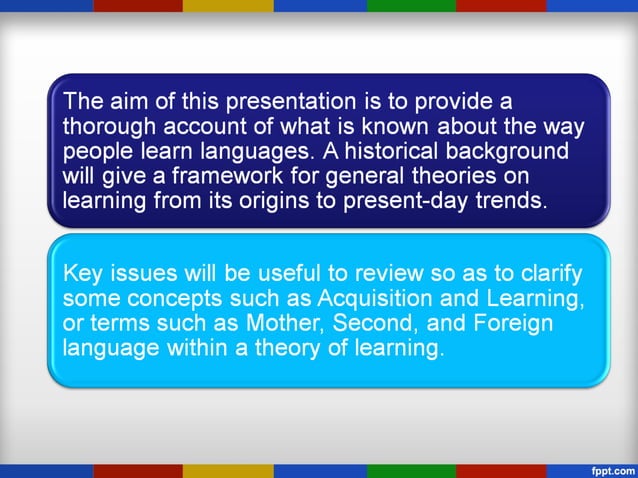 The aim of this presentation is to provide a thorough account of what is known about the way people learn languages. A historical background will give a framework for general theories on learning from its origins to present-day trends.

Key issues will be useful to review so as to clarify some concepts such as Acquisition and Learning, or terms such as Mother, Second, and Foreign language within a theory of learning.

fppt.com